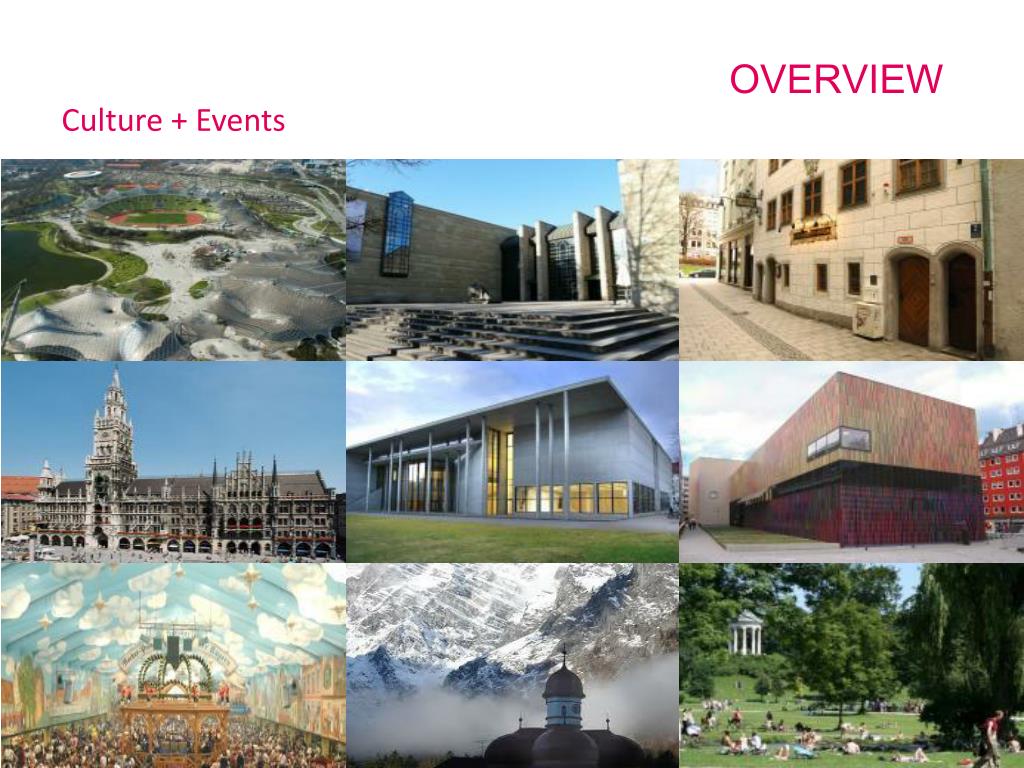 OVERVIEW

Culture + Events